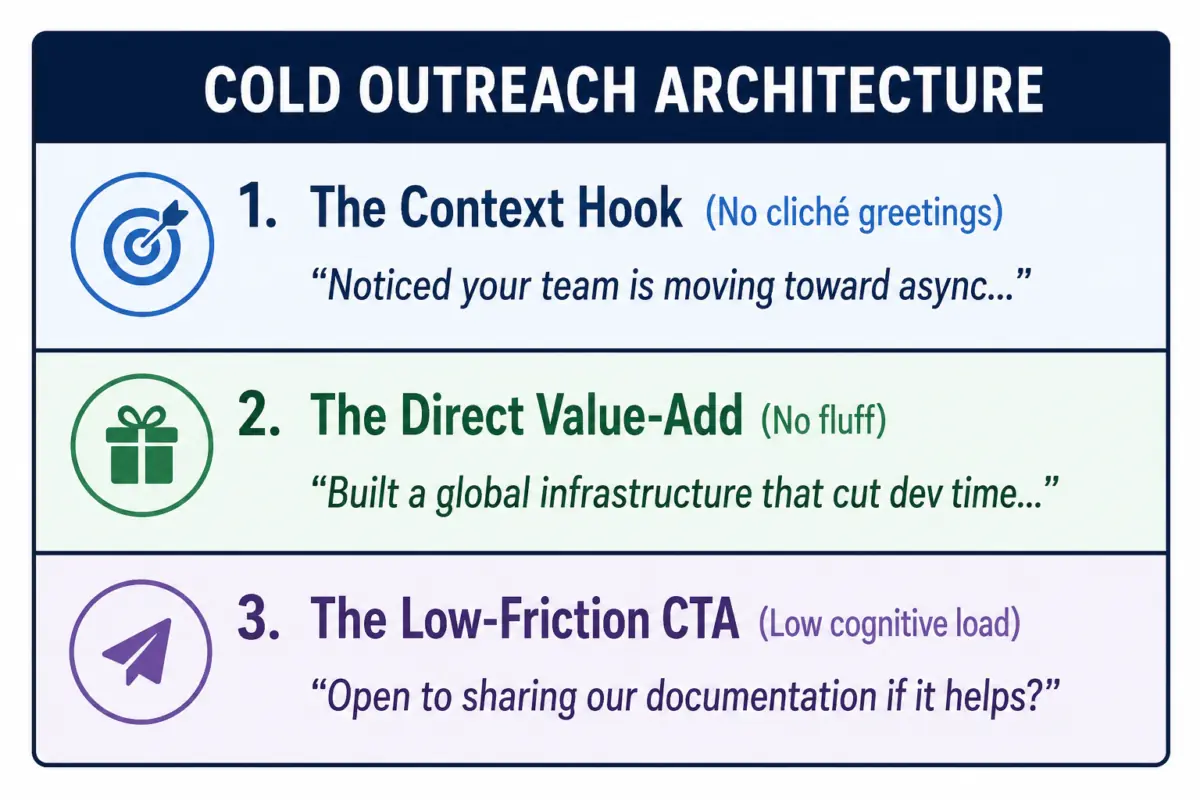 COLD OUTREACH ARCHITECTURE

1. The Context Hook (No cliché greetings)
“Noticed your team is moving toward async...”

2. The Direct Value-Add (No fluff)
“Built a global infrastructure that cut dev time...”

3. The Low-Friction CTA (Low cognitive load)
“Open to sharing our documentation if it helps?”